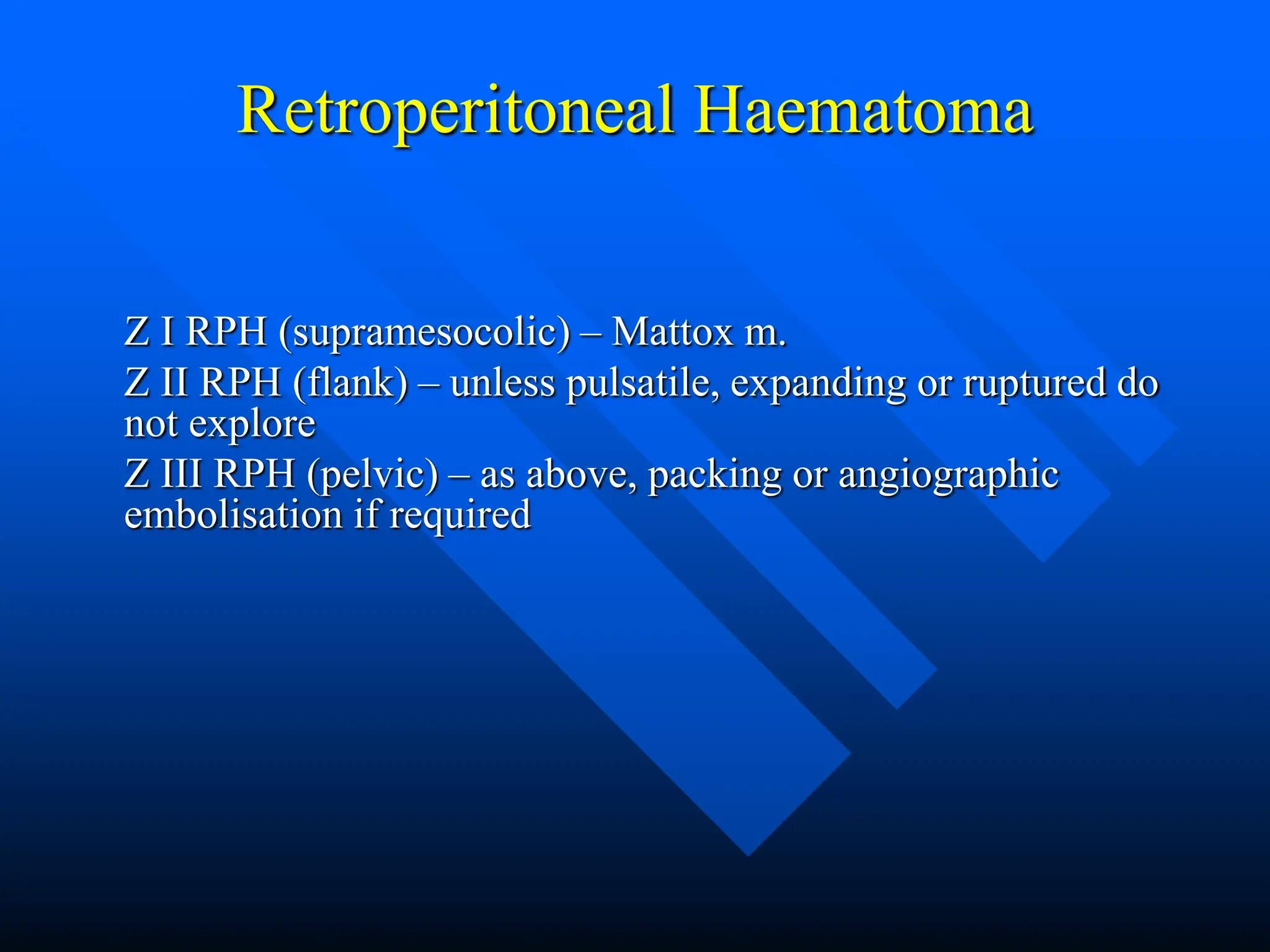 Retroperitoneal Haematoma

Z I RPH (supramesocolic) – Mattox m.
Z II RPH (flank) – unless pulsatile, expanding or ruptured do not explore
Z III RPH (pelvic) – as above, packing or angiographic embolisation if required